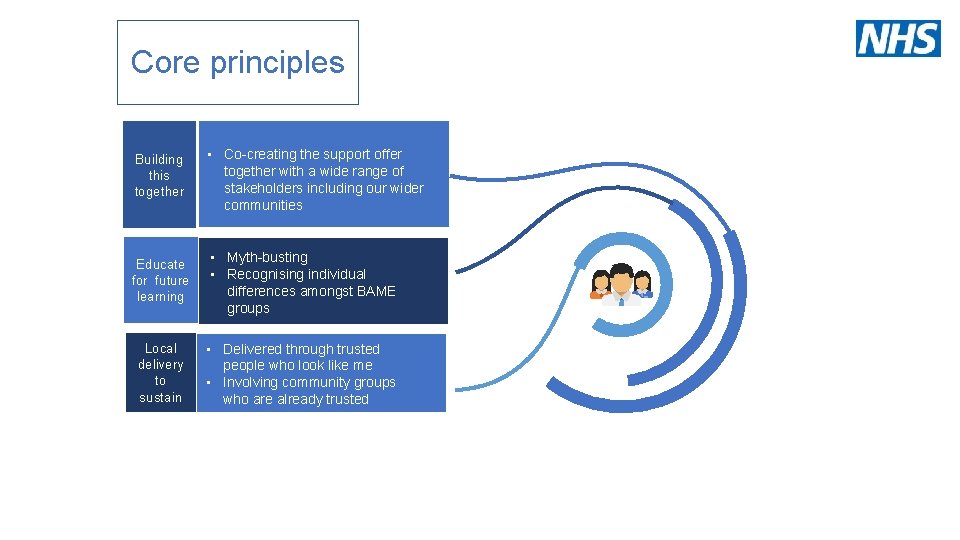 Core principles

NHS

Building this together

• Co-creating the support offer together with a wide range of stakeholders including our wider communities

Educate for future learning

• Myth-busting
• Recognising individual differences amongst BAME groups

Local delivery to sustain

• Delivered through trusted people who look like me
• Involving community groups who are already trusted